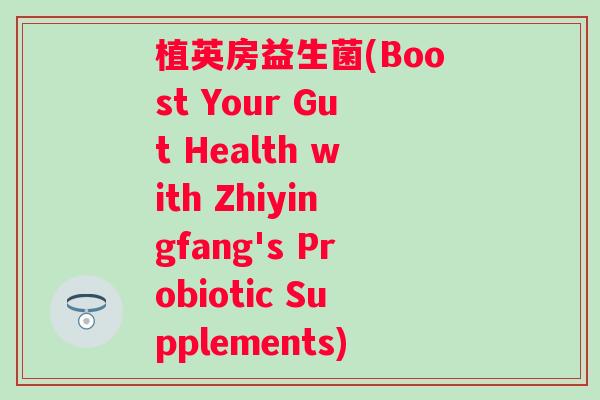 植英房益生菌(Boost Your Gut Health with Zhiyingfang's Probiotic Supplements)